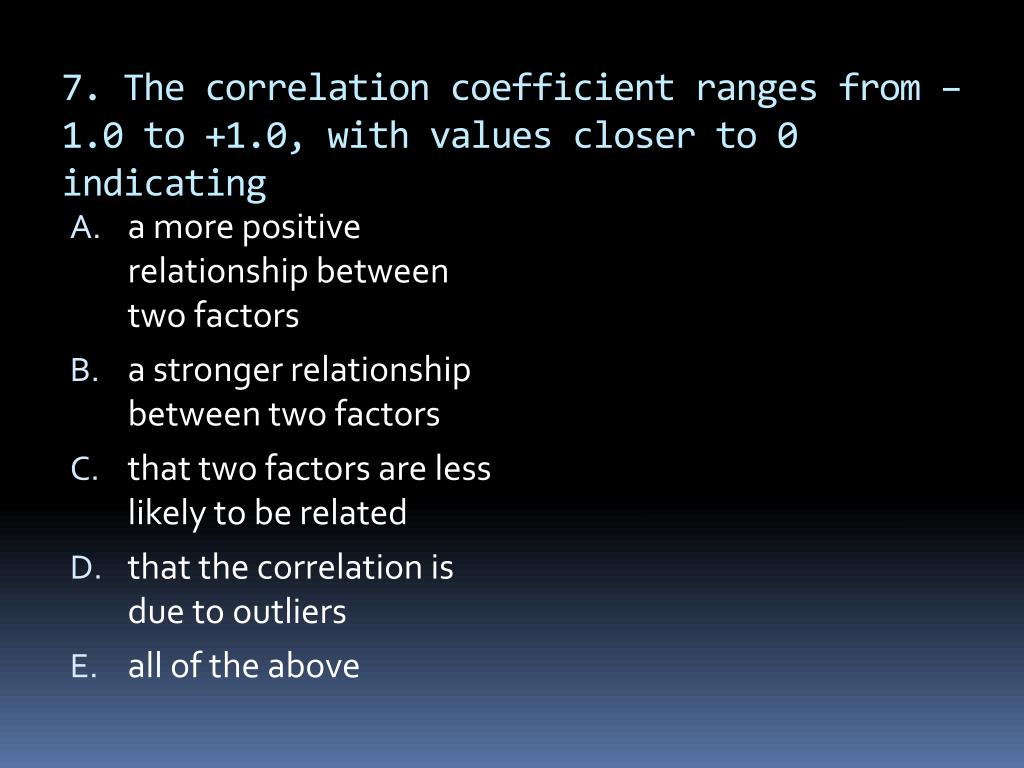 7. The correlation coefficient ranges from –1.0 to +1.0, with values closer to 0 indicating

A. a more positive relationship between two factors
B. a stronger relationship between two factors
C. that two factors are less likely to be related
D. that the correlation is due to outliers
E. all of the above